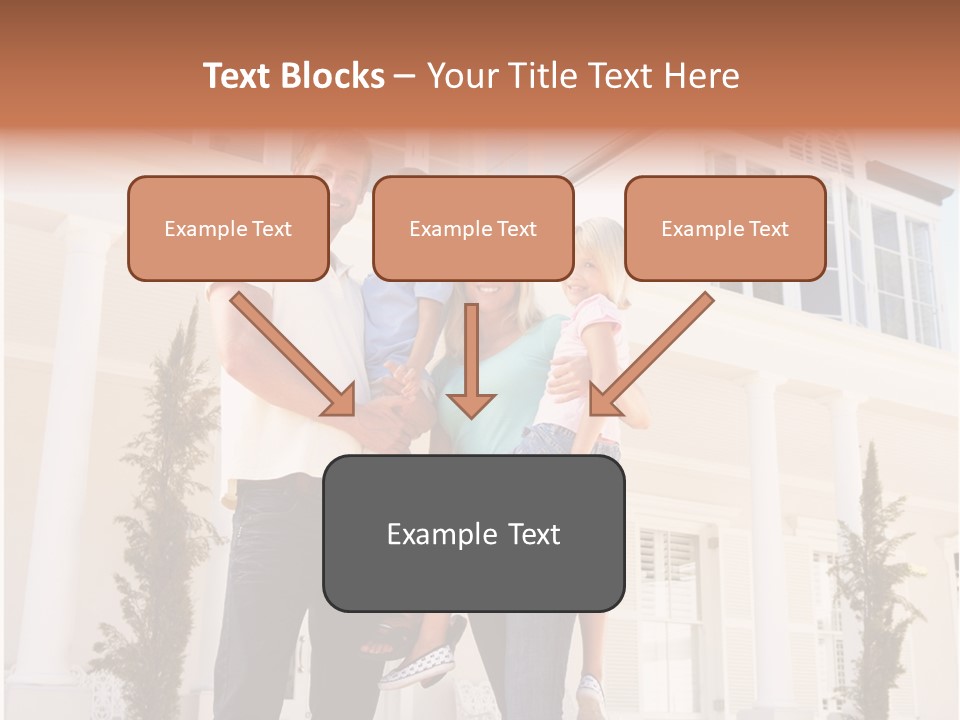 Text Blocks – Your Title Text Here

Example Text

Example Text

Example Text

Example Text